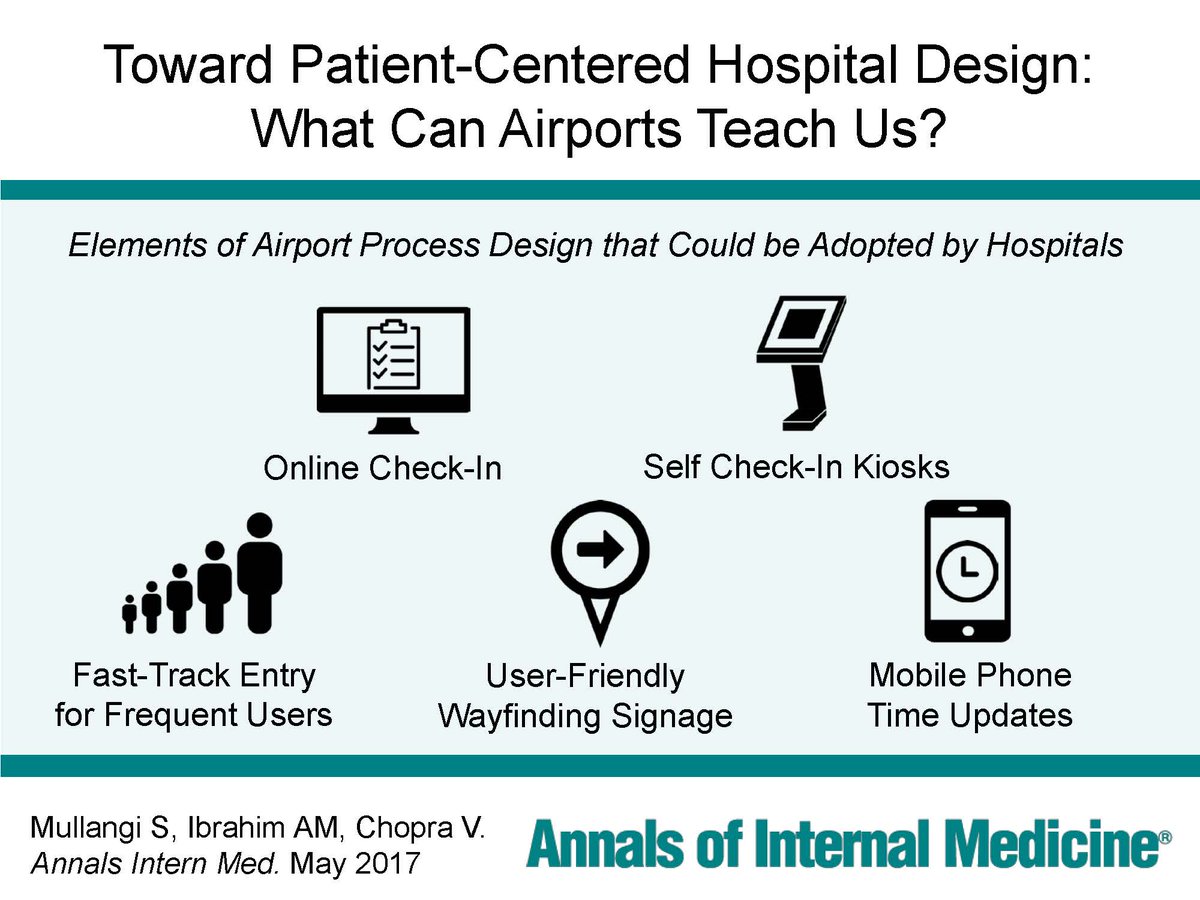 Toward Patient-Centered Hospital Design: What Can Airports Teach Us?

Elements of Airport Process Design that Could be Adopted by Hospitals

Online Check-In

Self Check-In Kiosks

Fast-Track Entry for Frequent Users

User-Friendly Wayfinding Signage

Mobile Phone Time Updates

Mullangi S, Ibrahim AM, Chopra V. Annals Intern Med. May 2017

Annals of Internal Medicine®